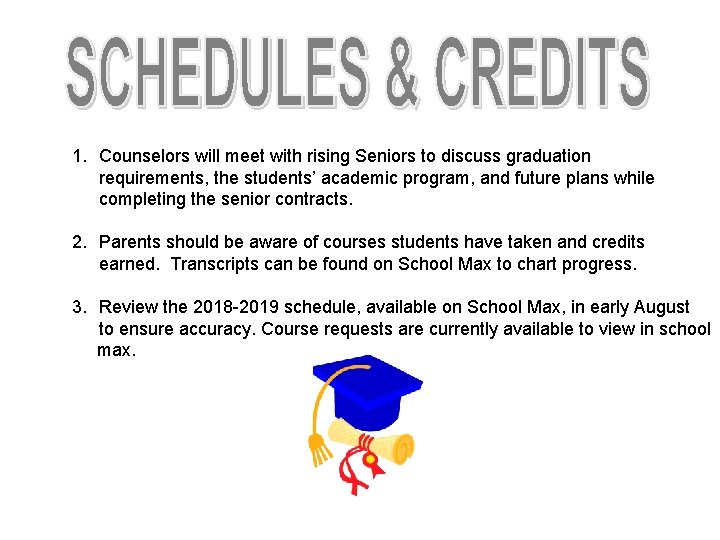 SCHEDULES & CREDITS

1. Counselors will meet with rising Seniors to discuss graduation requirements, the students' academic program, and future plans while completing the senior contracts.

2. Parents should be aware of courses students have taken and credits earned. Transcripts can be found on School Max to chart progress.

3. Review the 2018-2019 schedule, available on School Max, in early August to ensure accuracy. Course requests are currently available to view in school max.